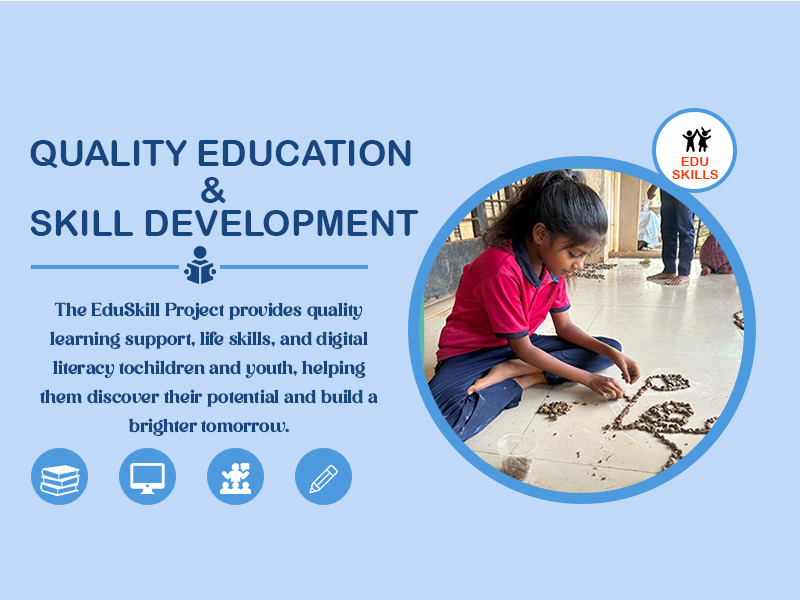 QUALITY EDUCATION
&
SKILL DEVELOPMENT

The EduSkill Project provides quality learning support, life skills, and digital literacy tochildren and youth, helping them discover their potential and build a brighter tomorrow.

EDU
SKILLS